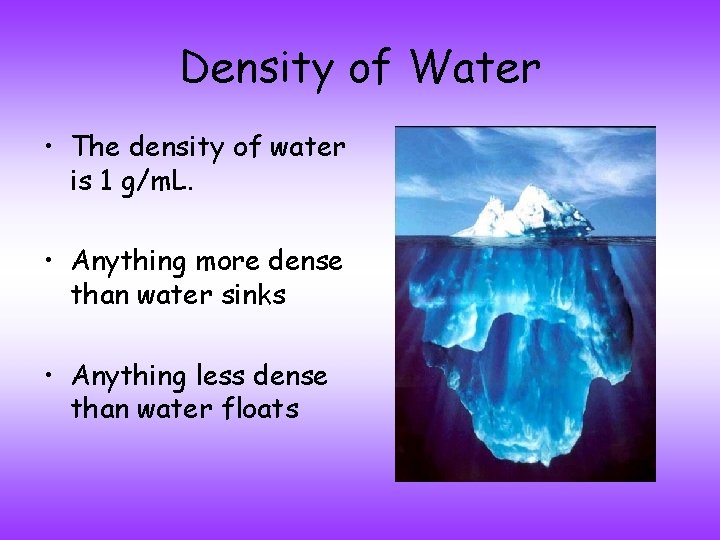 Density of Water

• The density of water is 1 g/mL.

• Anything more dense than water sinks

• Anything less dense than water floats